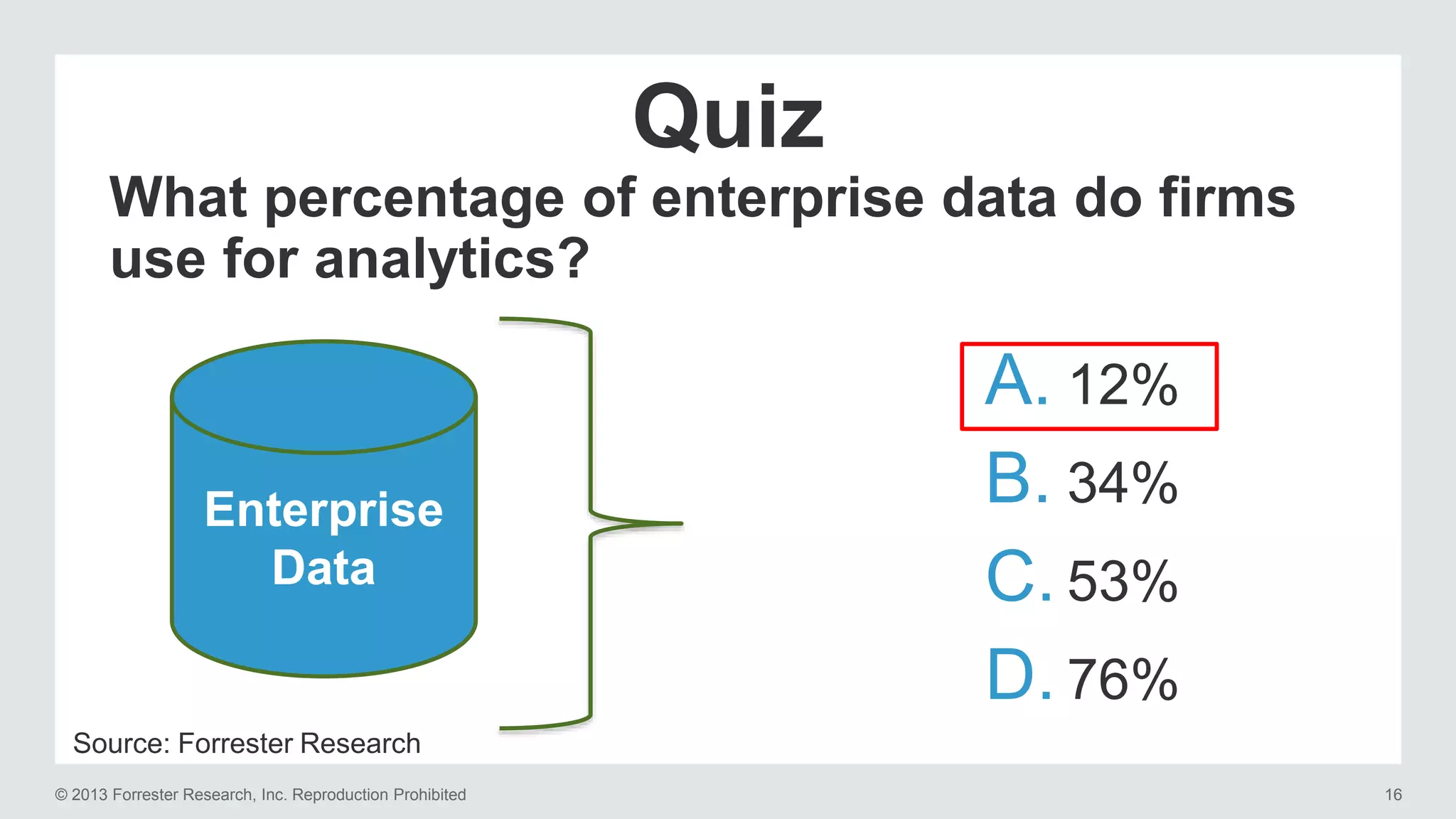 Quiz

What percentage of enterprise data do firms use for analytics?

Enterprise Data

A. 12%
B. 34%
C. 53%
D. 76%

Source: Forrester Research

© 2013 Forrester Research, Inc. Reproduction Prohibited

16